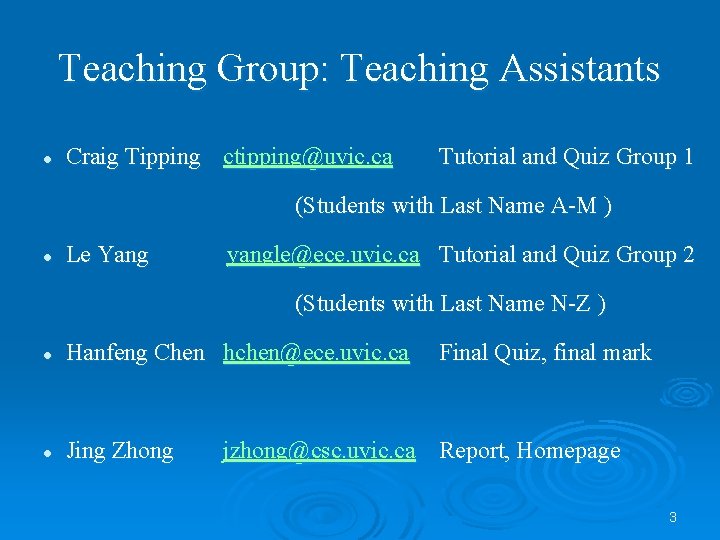 Teaching Group: Teaching Assistants

- Craig Tipping ctipping@uvic.ca Tutorial and Quiz Group 1

(Students with Last Name A-M )

- Le Yang yangle@ece.uvic.ca Tutorial and Quiz Group 2

(Students with Last Name N-Z )

- Hanfeng Chen hchen@ece.uvic.ca Final Quiz, final mark

- Jing Zhong jzhong@csc.uvic.ca Report, Homepage

3